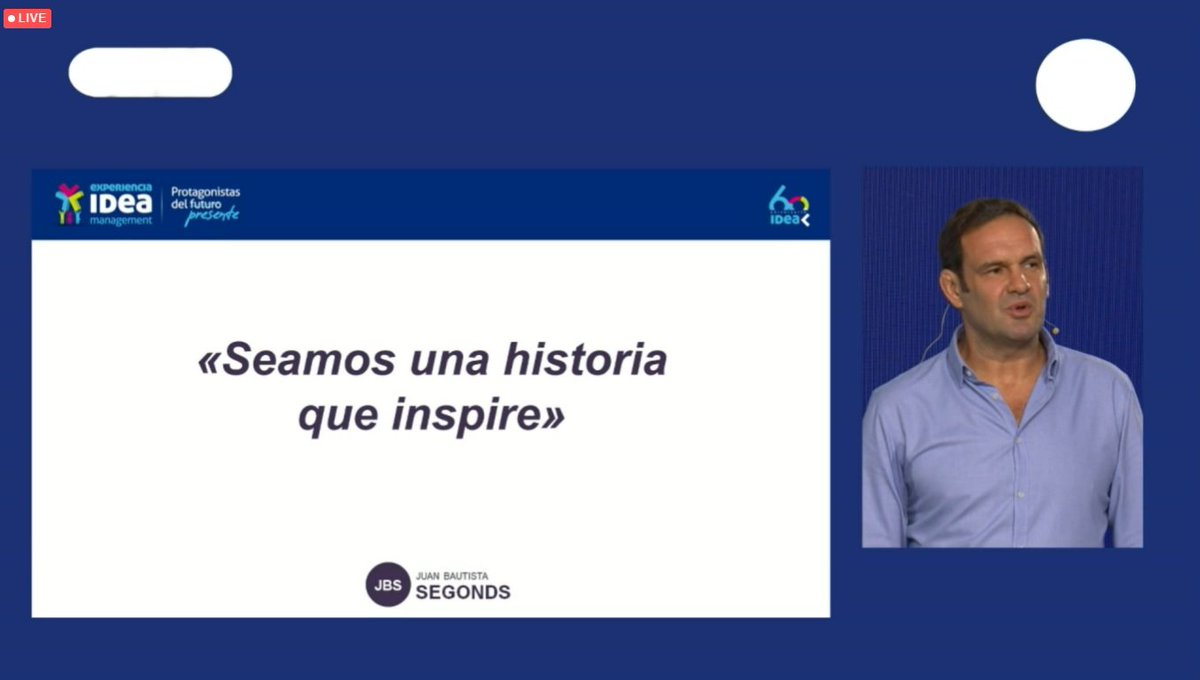 LIVE

experiencia IDEA management

Protagonistas del futuro presente

60 IDEA

«Seamos una historia que inspire»

JBS JUAN BAUTISTA SEGONDS